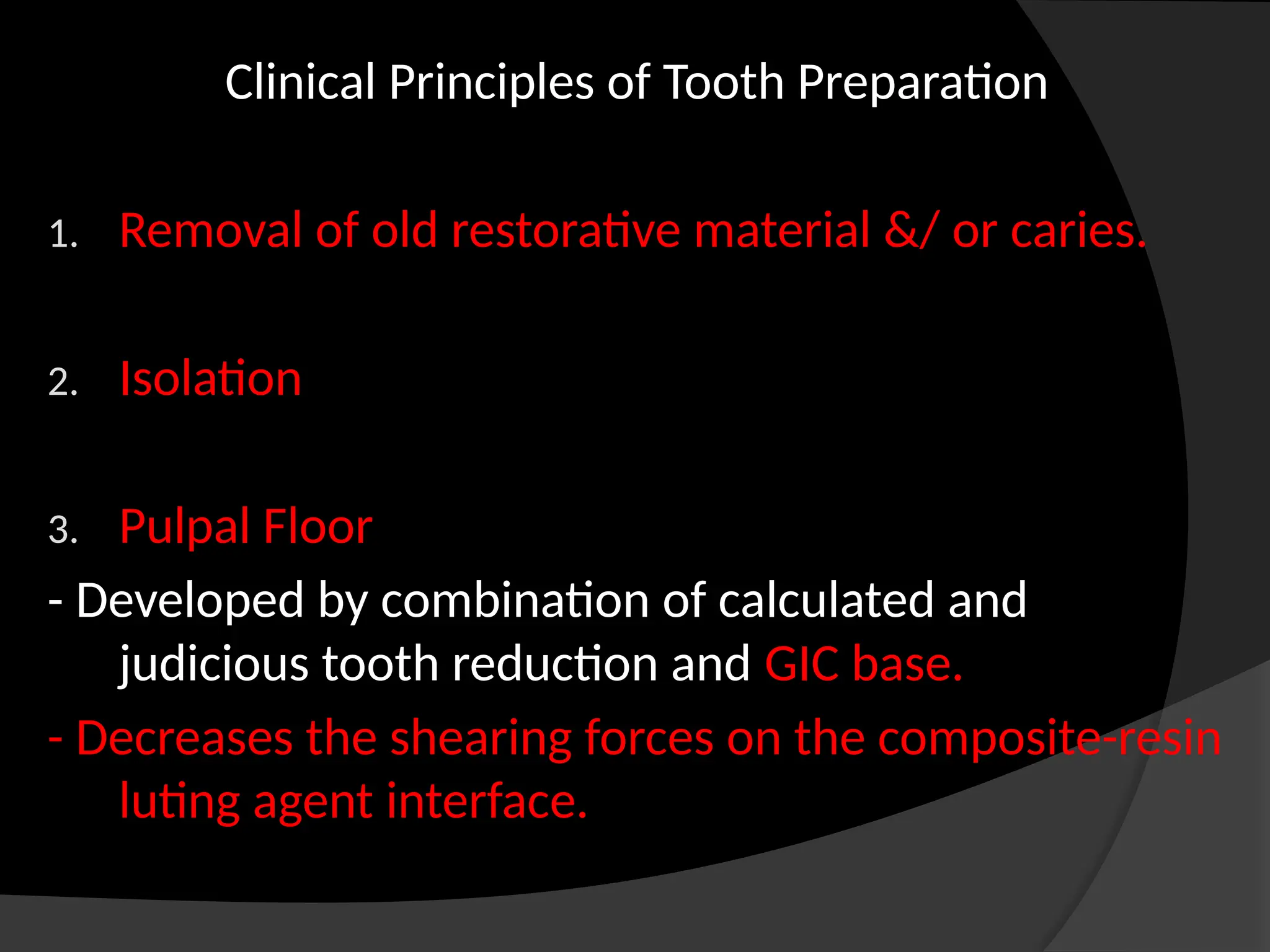 Clinical Principles of Tooth Preparation

1. Removal of old restorative material &/ or caries.

2. Isolation

3. Pulpal Floor

- Developed by combination of calculated and judicious tooth reduction and GIC base.

- Decreases the shearing forces on the composite-resin luting agent interface.